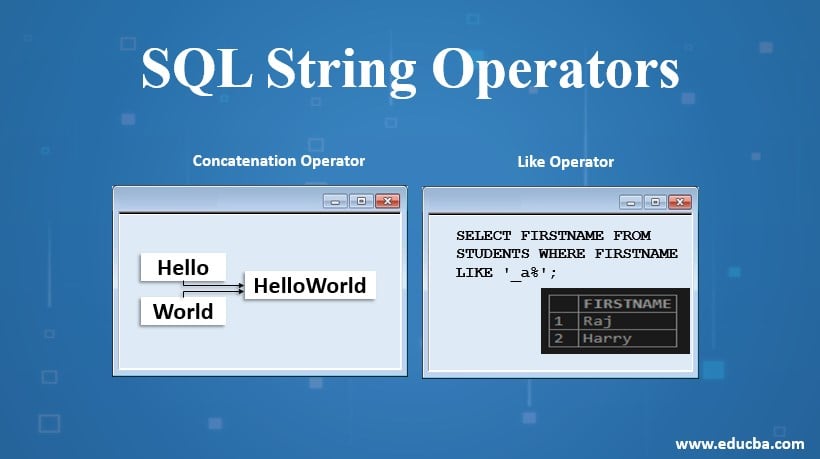 SQL String Operators

Concatenation Operator

Hello
World
HelloWorld

Like Operator

SELECT FIRSTNAME FROM STUDENTS WHERE FIRSTNAME LIKE '_a%';

| | FIRSTNAME |
|---|---|
| 1 | Raj |
| 2 | Harry |

www.educba.com